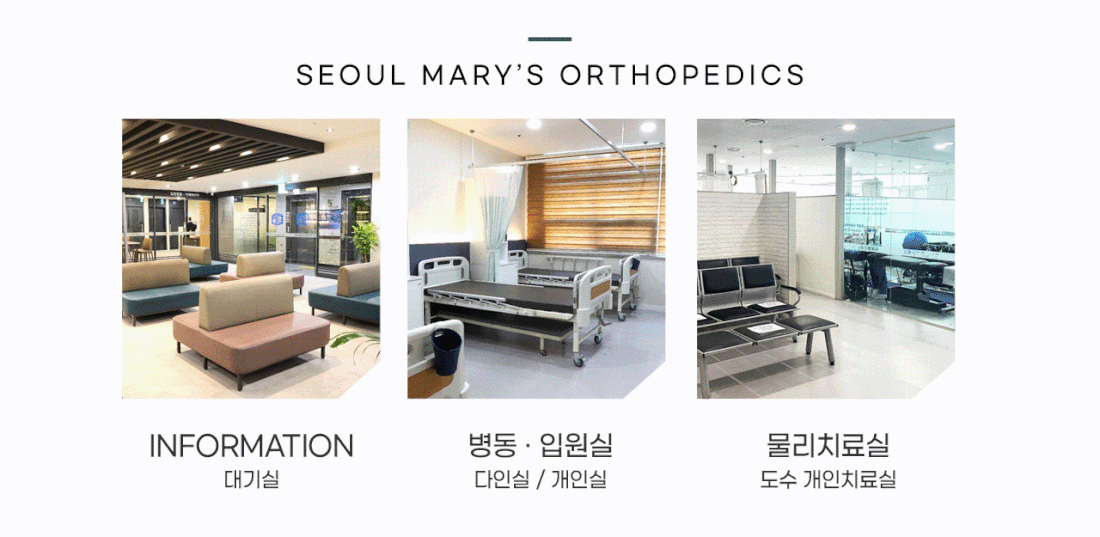 SEOUL MARY'S ORTHOPEDICS

INFORMATION
대기실

병동 · 입원실
다인실 / 개인실

물리치료실
도수 개인치료실